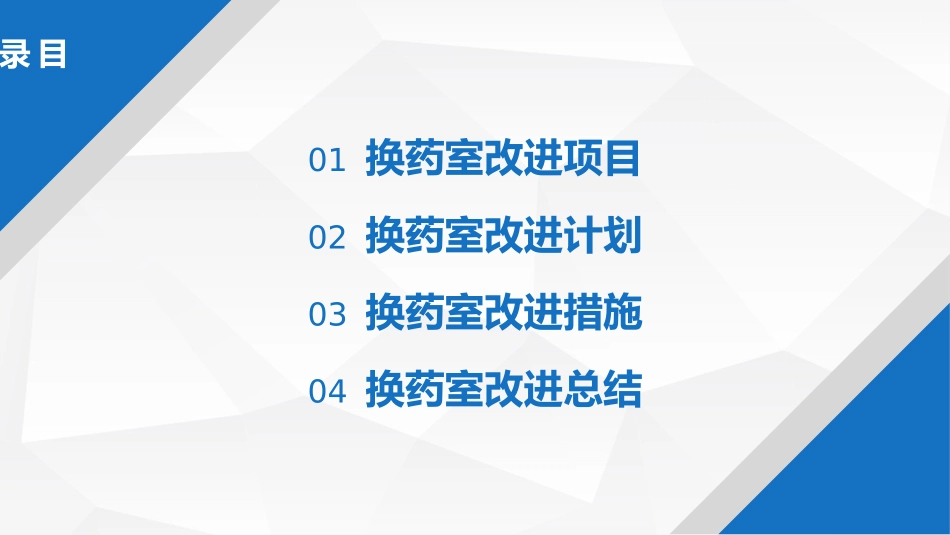 录 目

01 换药室改进项目

02 换药室改进计划

03 换药室改进措施

04 换药室改进总结